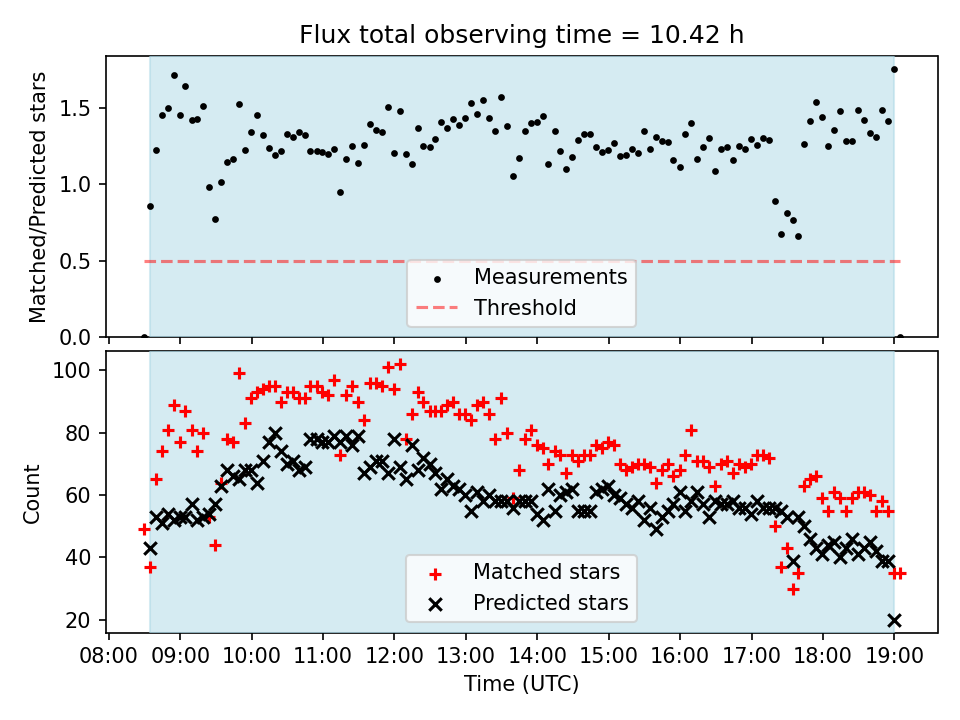 Flux total observing time = 10.42 h

Matched/Predicted stars
1.5
1.0
0.5
0.0

Measurements
Threshold

Count
100
80
60
40
20

Matched stars
Predicted stars

08:00 09:00 10:00 11:00 12:00 13:00 14:00 15:00 16:00 17:00 18:00 19:00
Time (UTC)